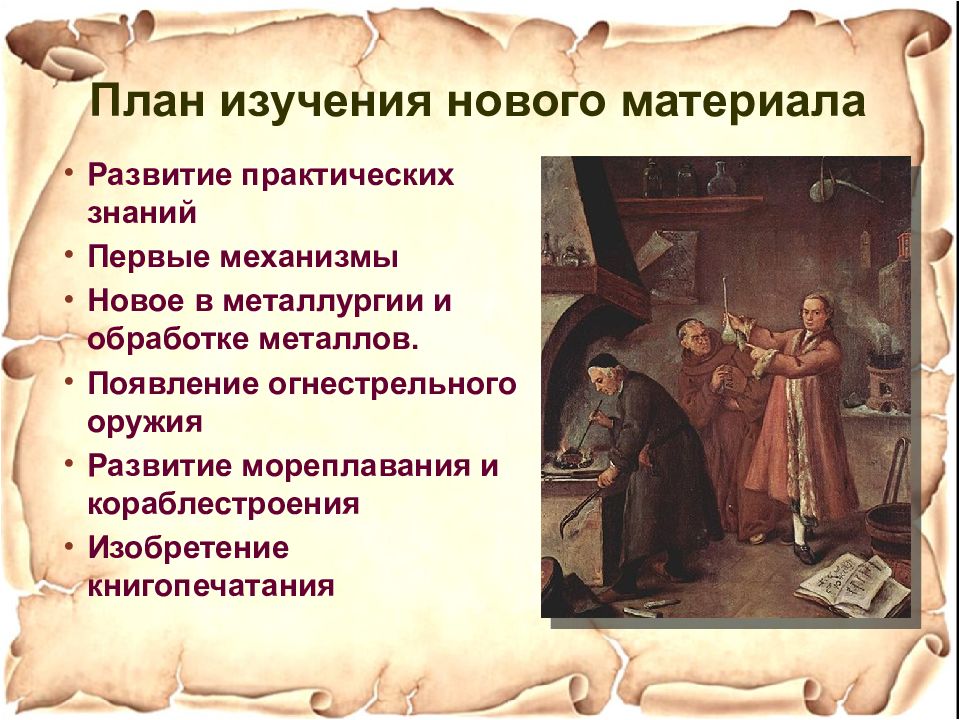 План изучения нового материала

• Развитие практических знаний
• Первые механизмы
• Новое в металлургии и обработке металлов.
• Появление огнестрельного оружия
• Развитие мореплавания и кораблестроения
• Изобретение книгопечатания